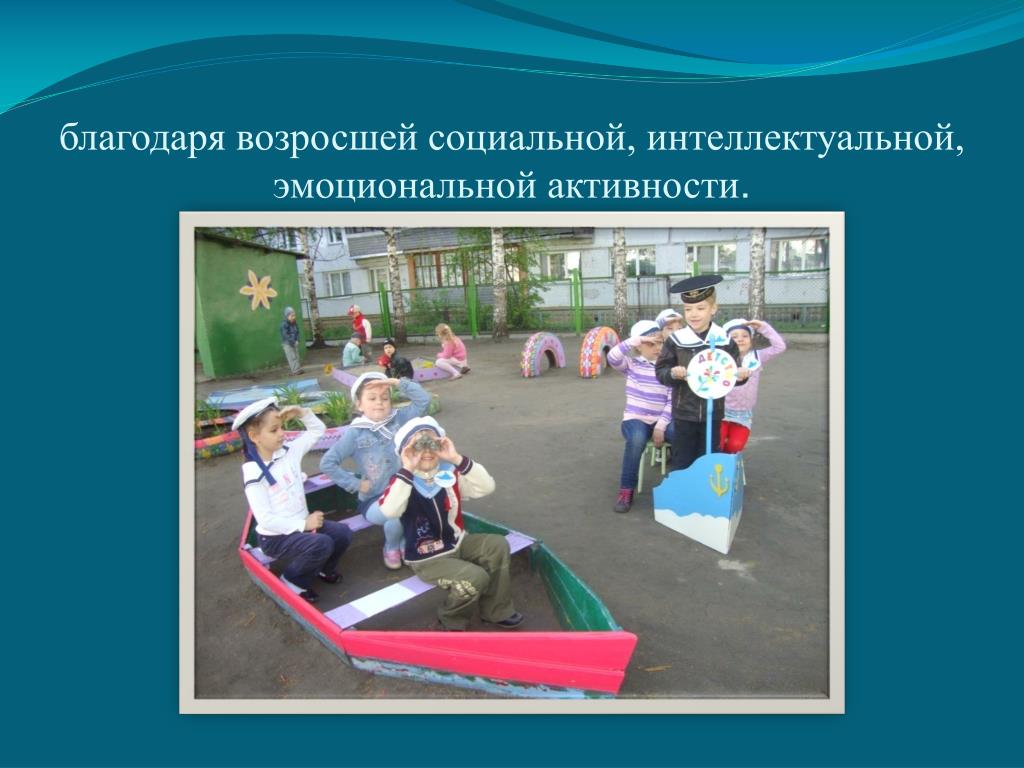 благодаря возросшей социальной, интеллектуальной, эмоциональной активности.

ДЕТСТВО